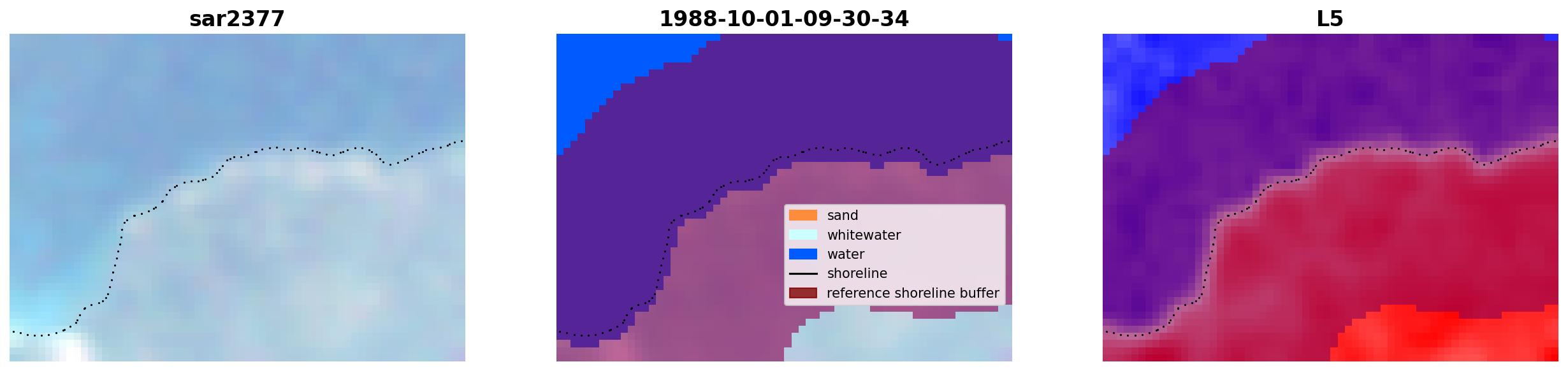 sar2377

1988-10-01-09-30-34

sand
whitewater
water
shoreline
reference shoreline buffer

L5